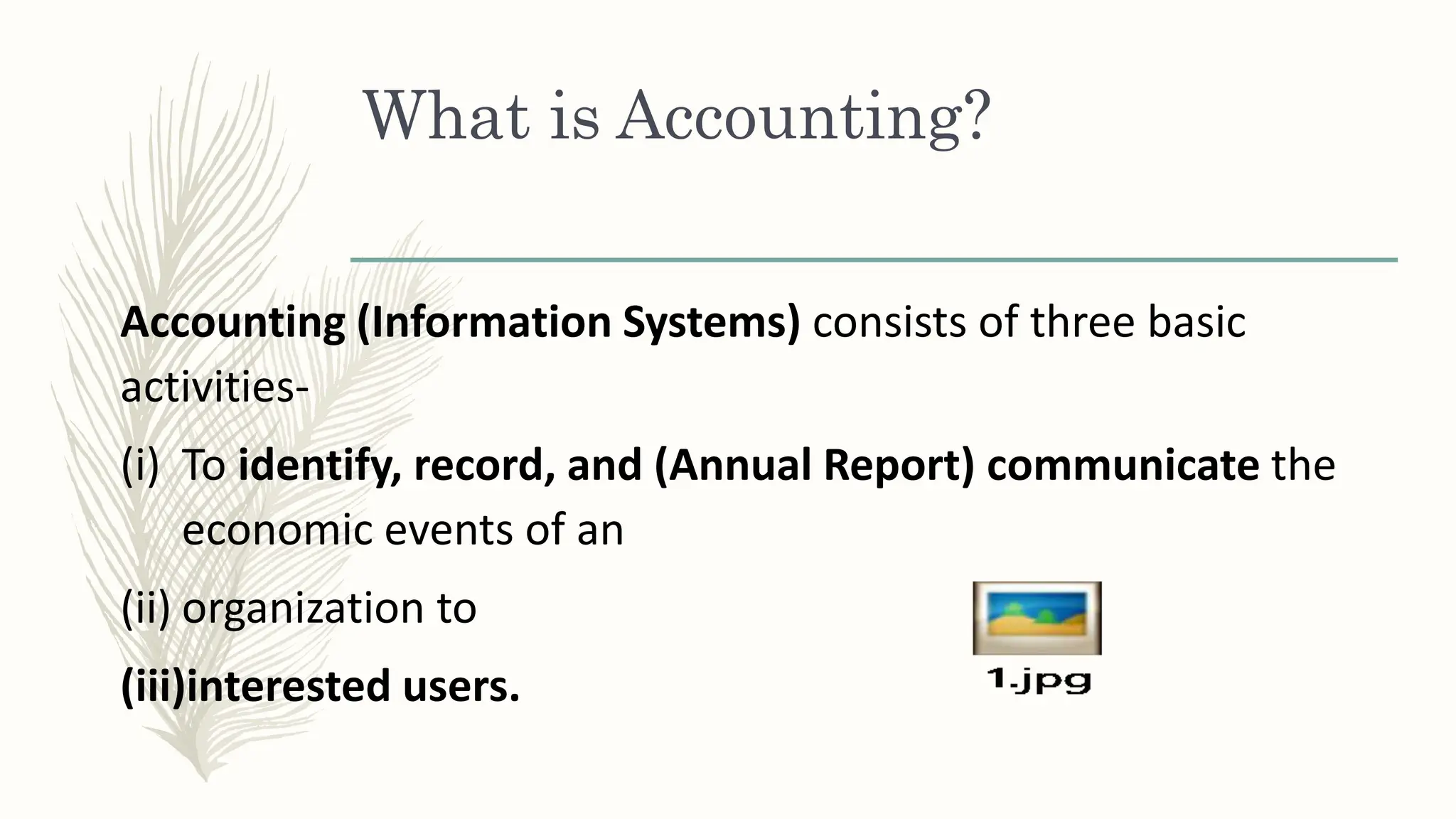 What is Accounting?

Accounting (Information Systems) consists of three basic activities-

(i) To identify, record, and (Annual Report) communicate the economic events of an

(ii) organization to

(iii)interested users.

1.jpg